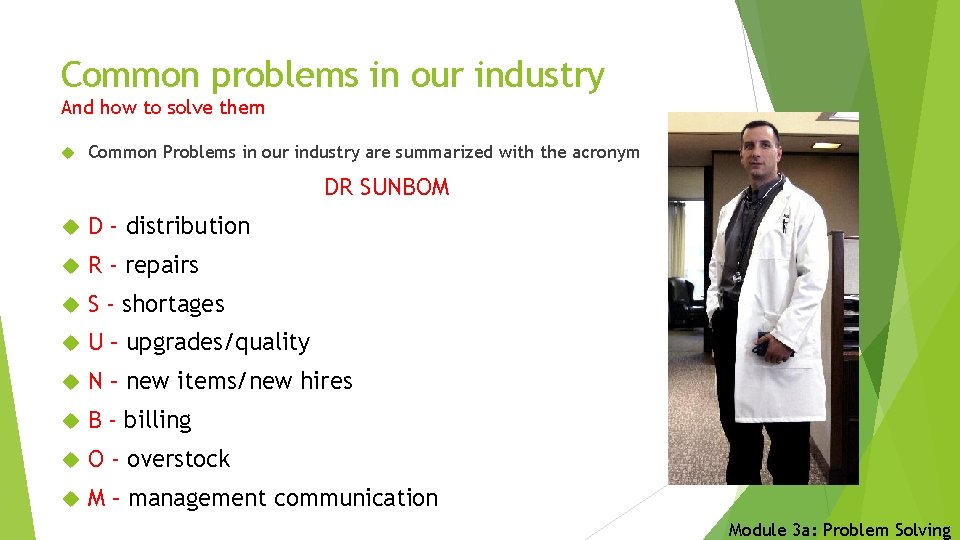 Common problems in our industry
And how to solve them

Common Problems in our industry are summarized with the acronym

DR SUNBOM

D - distribution

R - repairs

S - shortages

U – upgrades/quality

N – new items/new hires

B - billing

O - overstock

M – management communication

Module 3a: Problem Solving